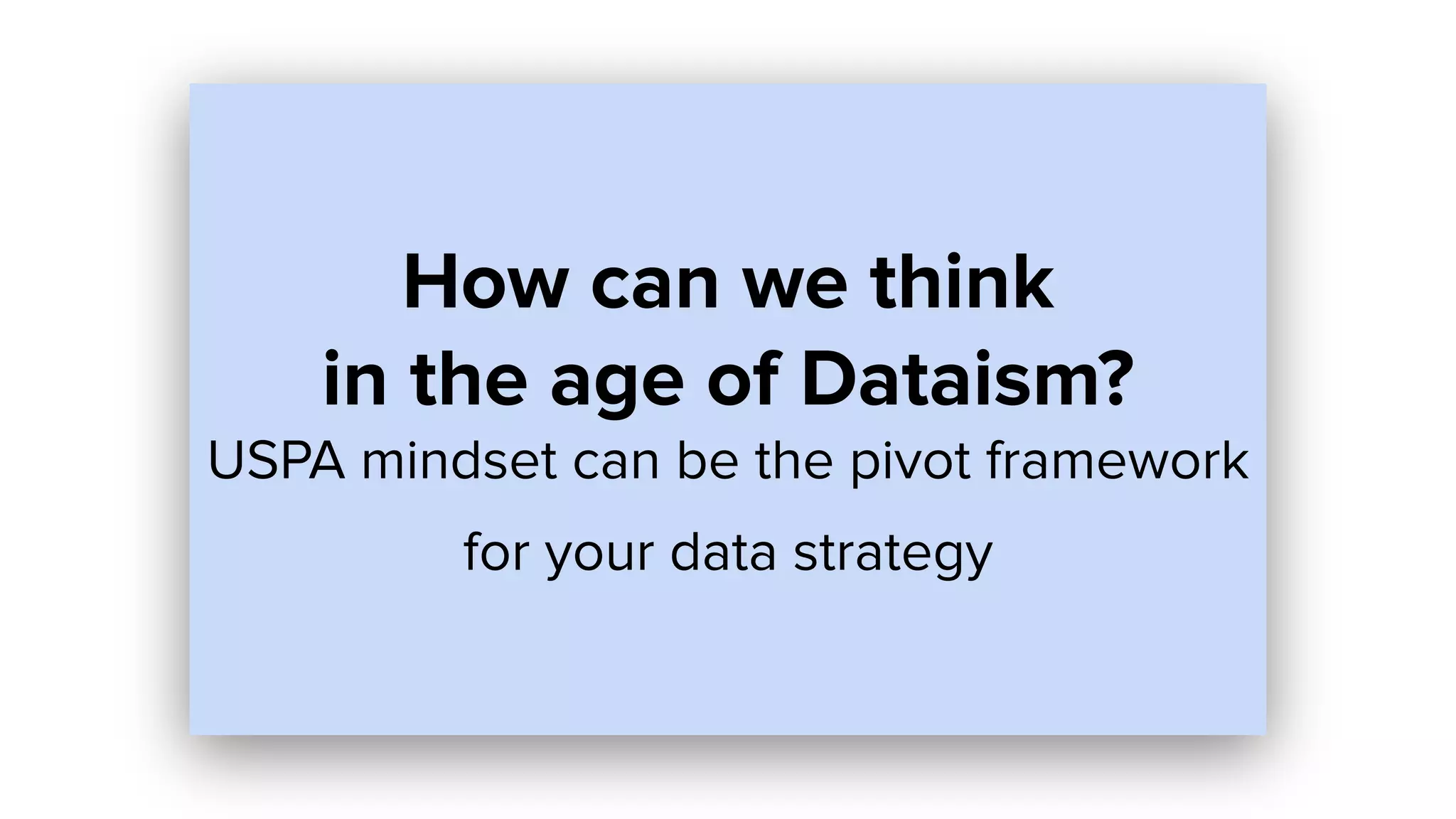 How can we think in the age of Dataism?

USPA mindset can be the pivot framework for your data strategy